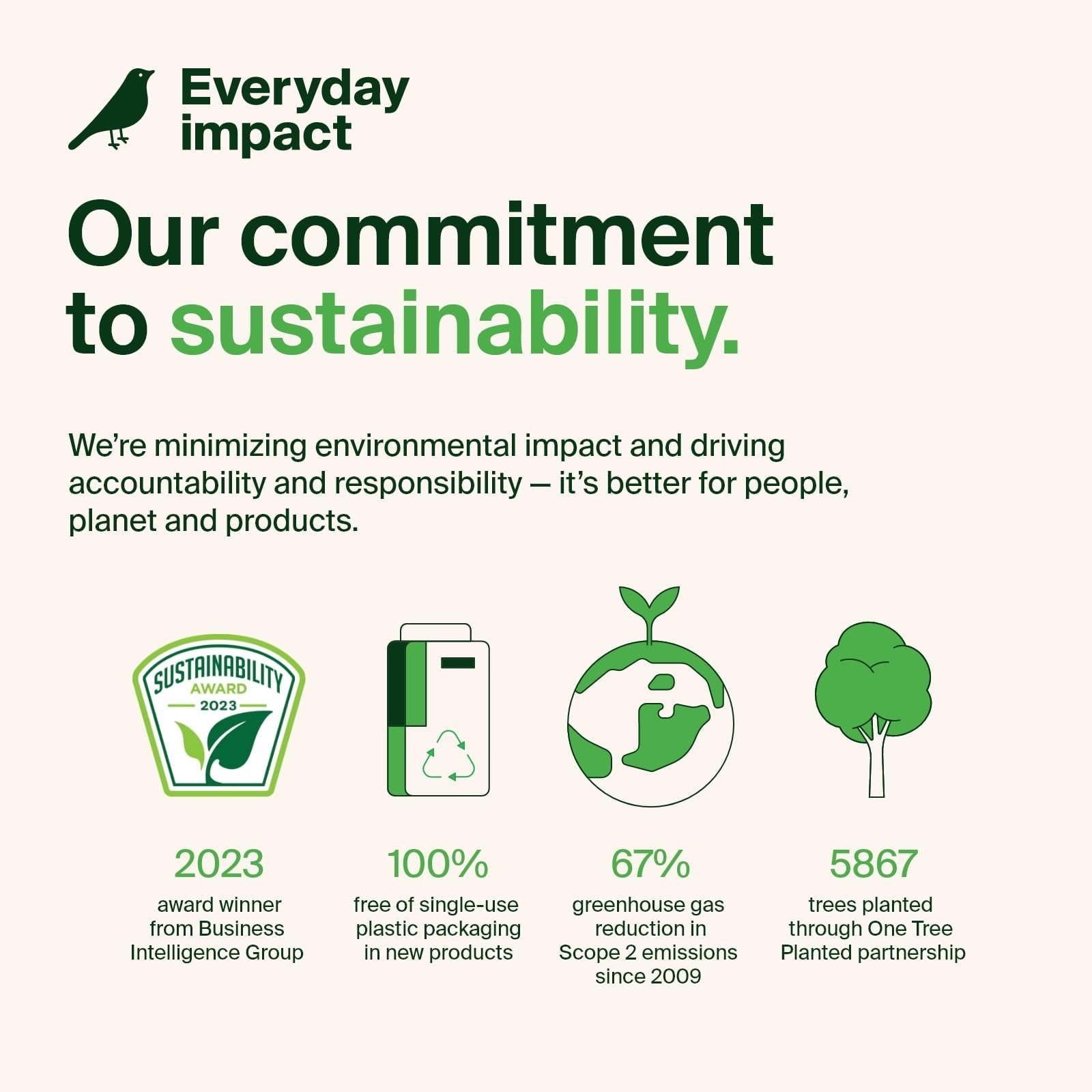 Everyday impact

Our commitment to sustainability.

We're minimizing environmental impact and driving accountability and responsibility — it's better for people, planet and products.

SUSTAINABILITY AWARD 2023

2023
award winner from Business Intelligence Group

100%
free of single-use plastic packaging in new products

67%
greenhouse gas reduction in Scope 2 emissions since 2009

5867
trees planted through One Tree Planted partnership